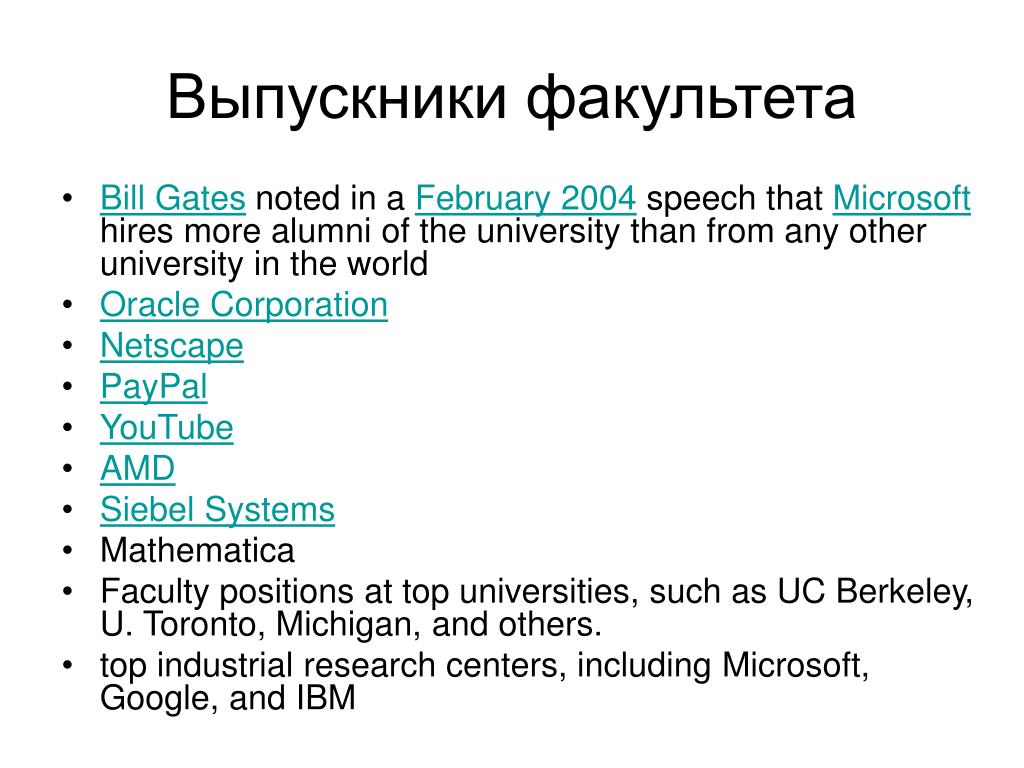 Выпускники факультета

• Bill Gates noted in a February 2004 speech that Microsoft hires more alumni of the university than from any other university in the world
• Oracle Corporation
• Netscape
• PayPal
• YouTube
• AMD
• Siebel Systems
• Mathematica
• Faculty positions at top universities, such as UC Berkeley, U. Toronto, Michigan, and others.
• top industrial research centers, including Microsoft, Google, and IBM